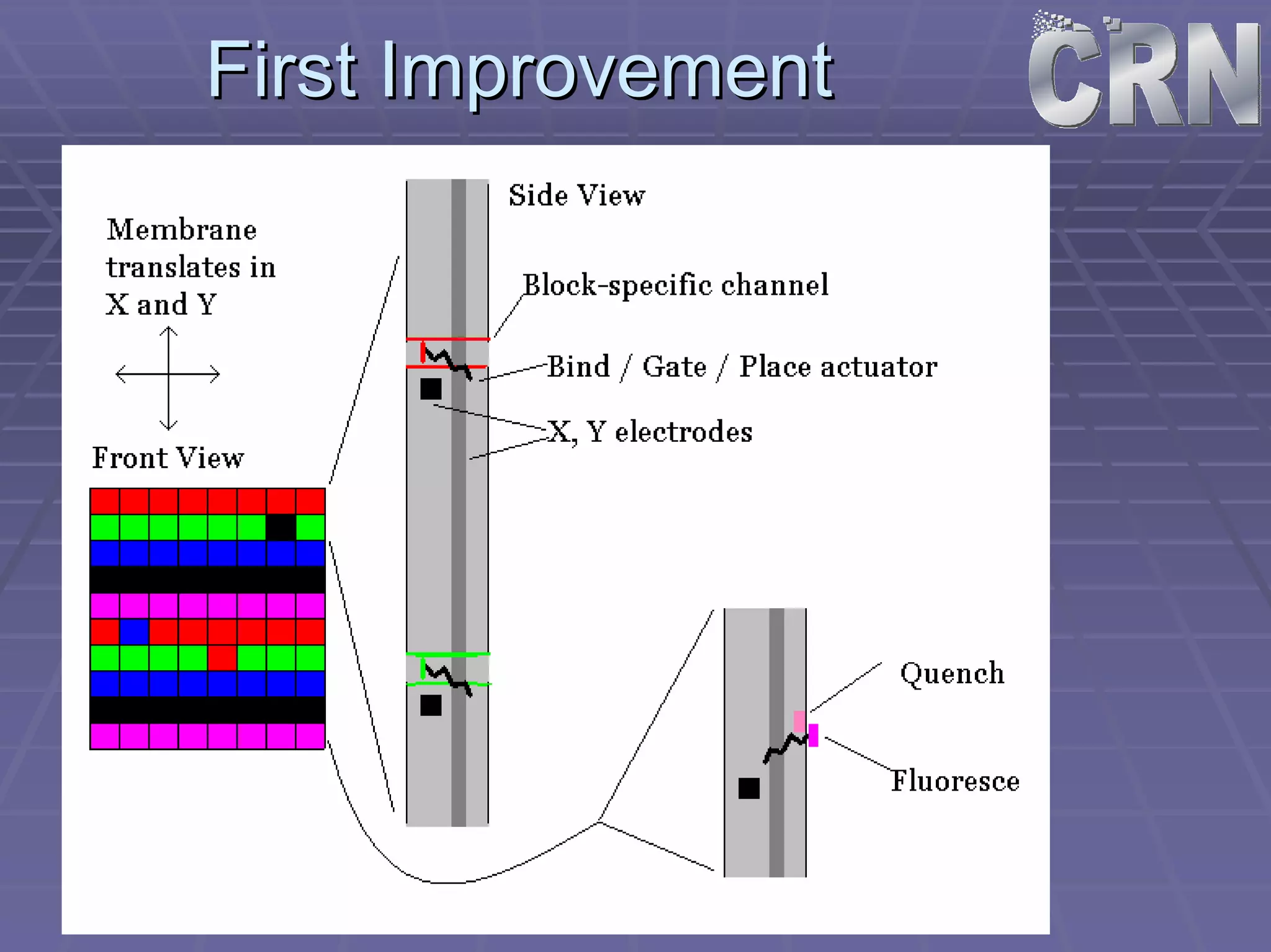 First Improvement

CRN

Membrane translates in X and Y

Front View

Side View

Block-specific channel

Bind / Gate / Place actuator

X, Y electrodes

Quench

Fluoresce